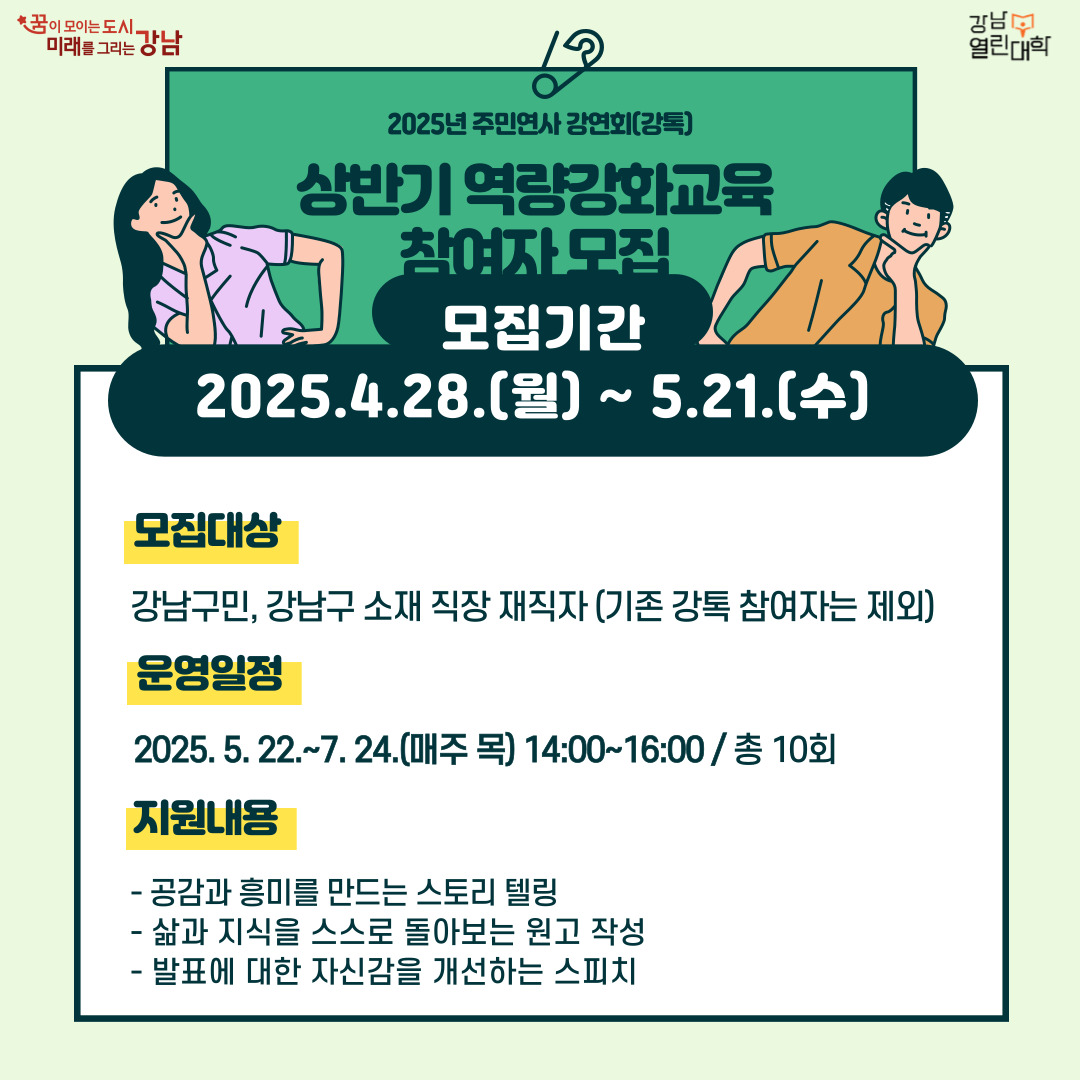 꿈이 모이는 도시
미래를 그리는 강남

강남 열린대학

2025년 주민연사 강연회(강톡)

상반기 역량강화교육
참여자 모집

모집기간
2025.4.28.(월) ~ 5.21.(수)

모집대상

강남구민, 강남구 소재 직장 재직자 (기존 강톡 참여자는 제외)

운영일정

2025. 5. 22.~7. 24.(매주 목) 14:00~16:00 / 총 10회

지원내용

- 공감과 흥미를 만드는 스토리 텔링
- 삶과 지식을 스스로 돌아보는 원고 작성
- 발표에 대한 자신감을 개선하는 스피치